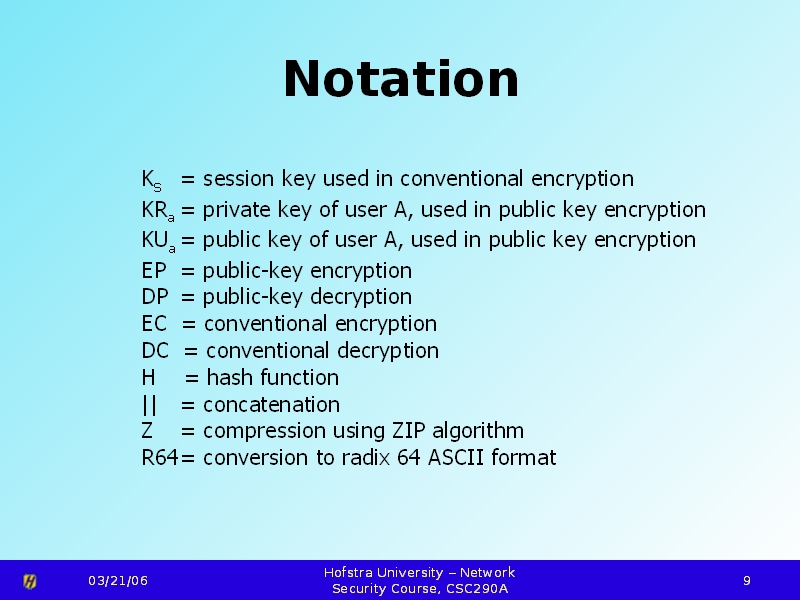 Notation

$K_S$ = session key used in conventional encryption
$KR_a$ = private key of user A, used in public key encryption
$KU_a$ = public key of user A, used in public key encryption
EP = public-key encryption
DP = public-key decryption
EC = conventional encryption
DC = conventional decryption
H = hash function
|| = concatenation
Z = compression using ZIP algorithm
R64= conversion to radix 64 ASCII format

03/21/06

Hofstra University – Network Security Course, CSC290A

9